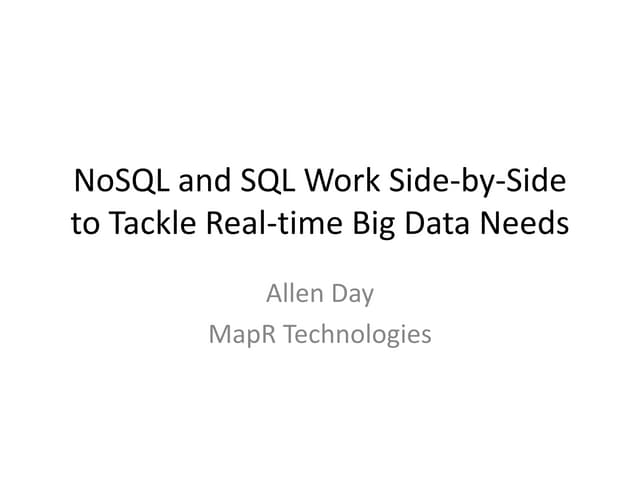 NoSQL and SQL Work Side-by-Side to Tackle Real-time Big Data Needs

Allen Day
MapR Technologies